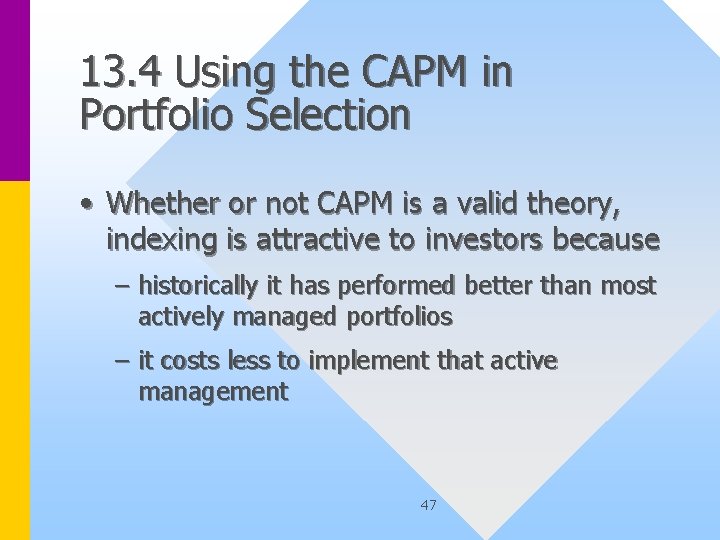 13.4 Using the CAPM in Portfolio Selection

• Whether or not CAPM is a valid theory, indexing is attractive to investors because

– historically it has performed better than most actively managed portfolios

– it costs less to implement that active management

47